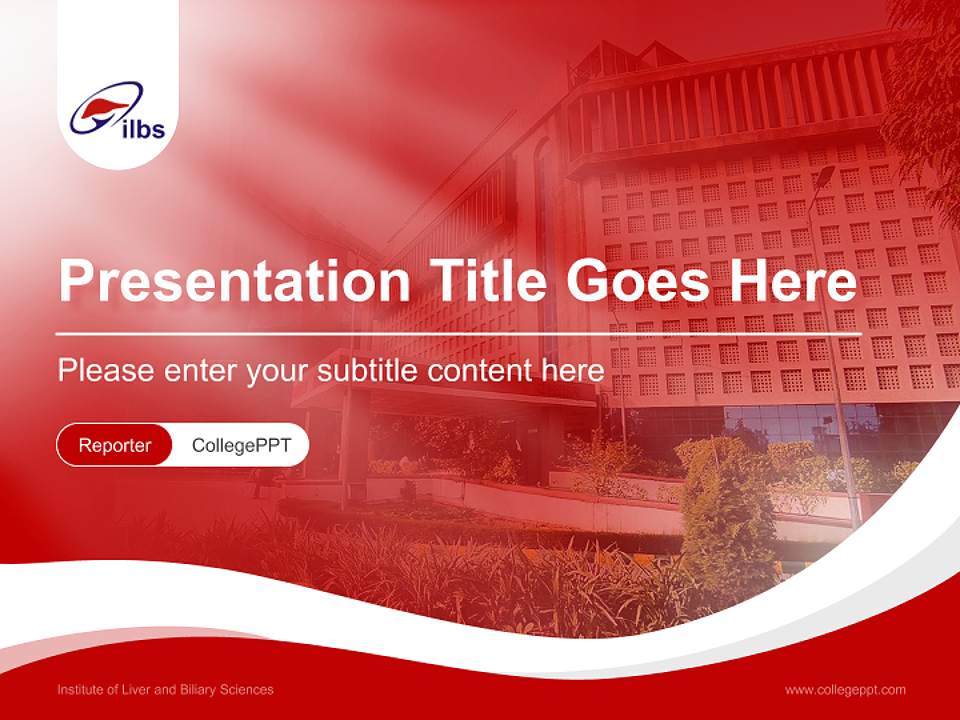 ilbs

Presentation Title Goes Here

Please enter your subtitle content here

Reporter CollegePPT

Institute of Liver and Biliary Sciences

www.collegeppt.com